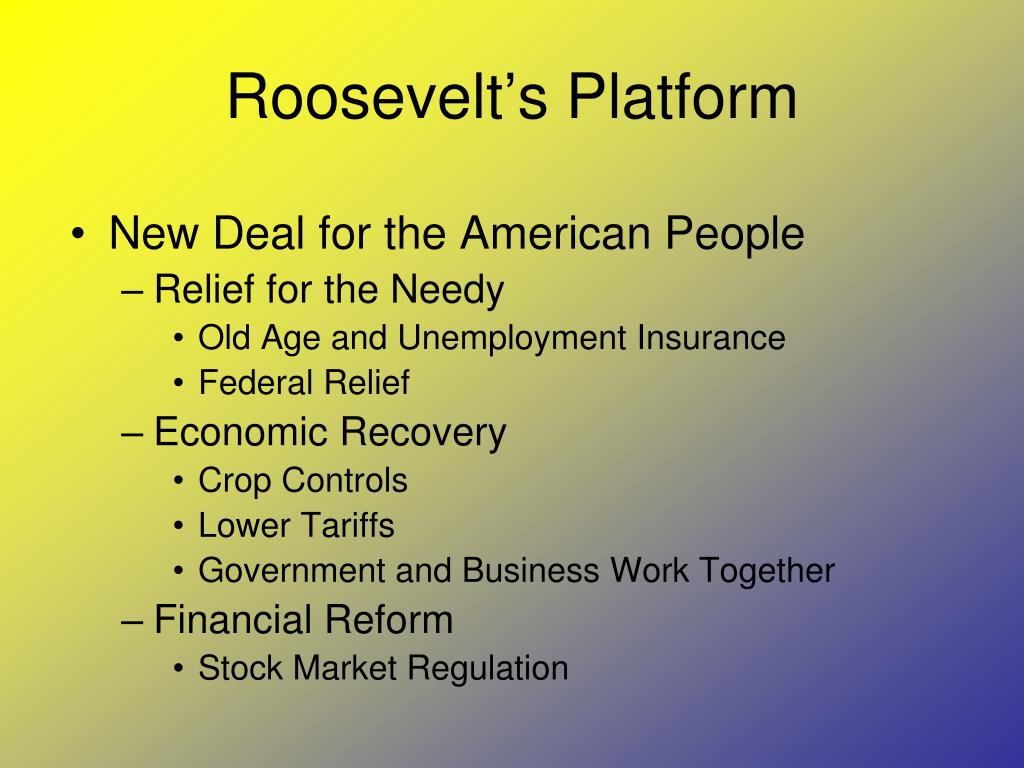 Roosevelt’s Platform

• New Deal for the American People
– Relief for the Needy
• Old Age and Unemployment Insurance
• Federal Relief
– Economic Recovery
• Crop Controls
• Lower Tariffs
• Government and Business Work Together
– Financial Reform
• Stock Market Regulation